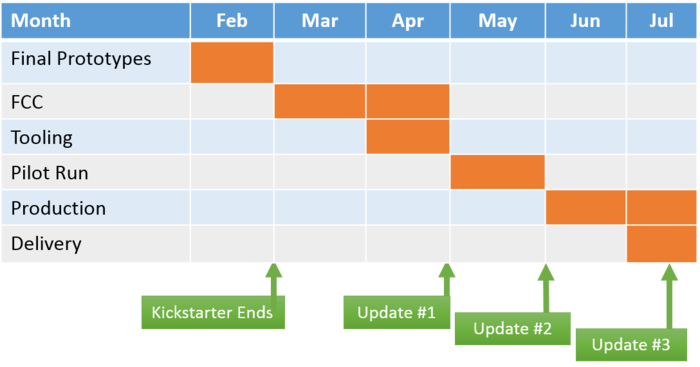 | Month | Feb | Mar | Apr | May | Jun | Jul |
|---|---|---|---|---|---|---|
| Final Prototypes | | | | | | |
| FCC | | | | | | |
| Tooling | | | | | | |
| Pilot Run | | | | | | |
| Production | | | | | | |
| Delivery | | | | | | |

Kickstarter Ends

Update #1

Update #2

Update #3